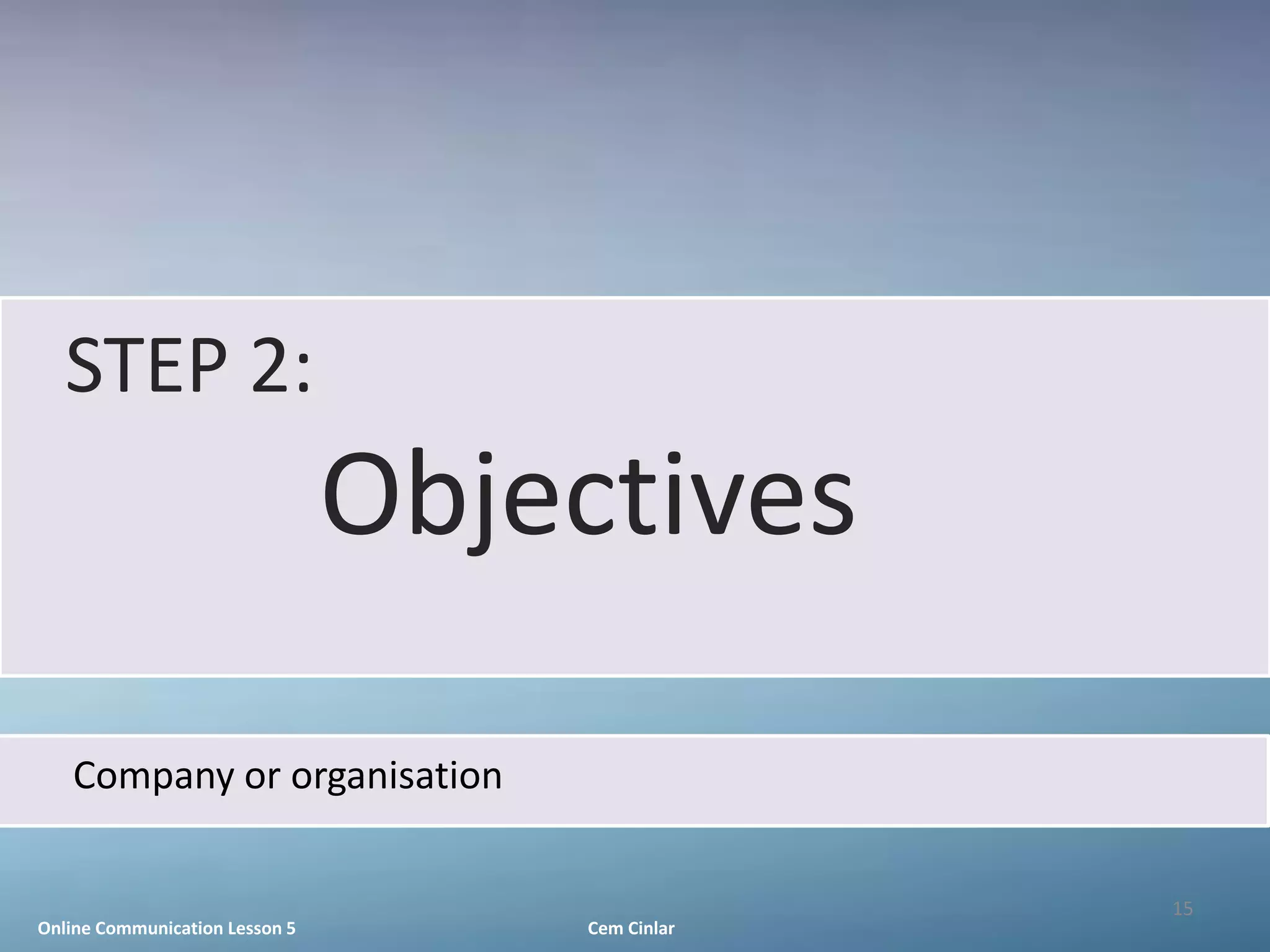 STEP 2:

Objectives

Company or organisation

15

Online Communication Lesson 5

Cem Cinlar